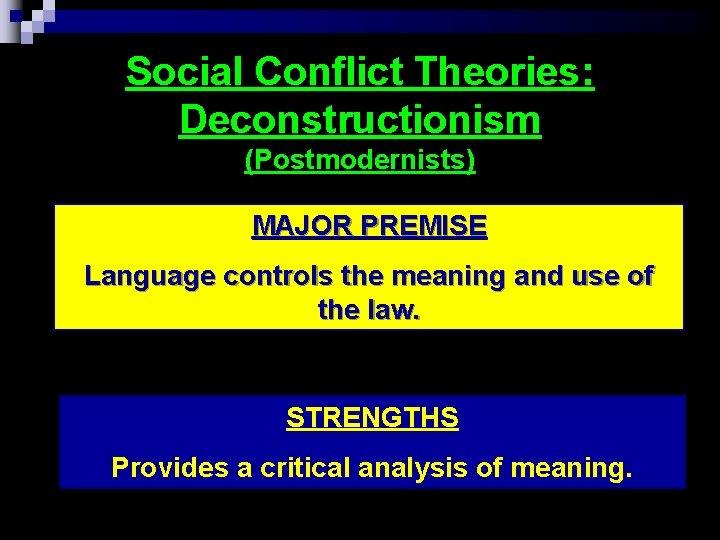 Social Conflict Theories: Deconstructionism
(Postmodernists)

MAJOR PREMISE

Language controls the meaning and use of the law.

STRENGTHS

Provides a critical analysis of meaning.